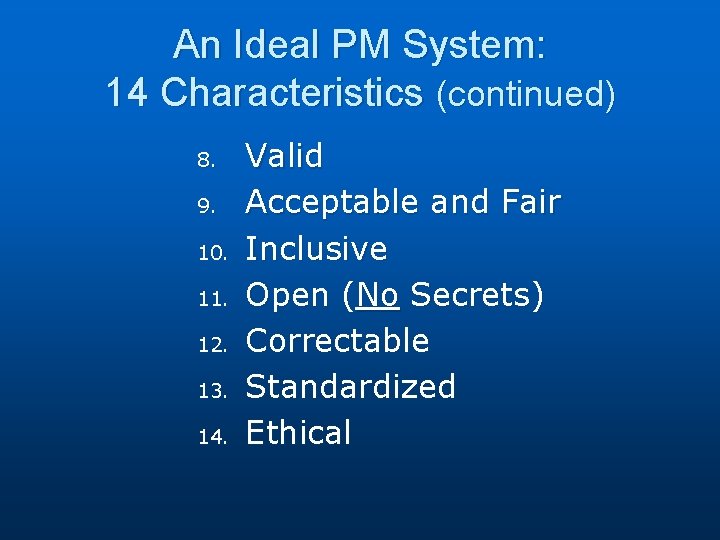 An Ideal PM System:
14 Characteristics (continued)

8. Valid
9. Acceptable and Fair
10. Inclusive
11. Open (No Secrets)
12. Correctable
13. Standardized
14. Ethical